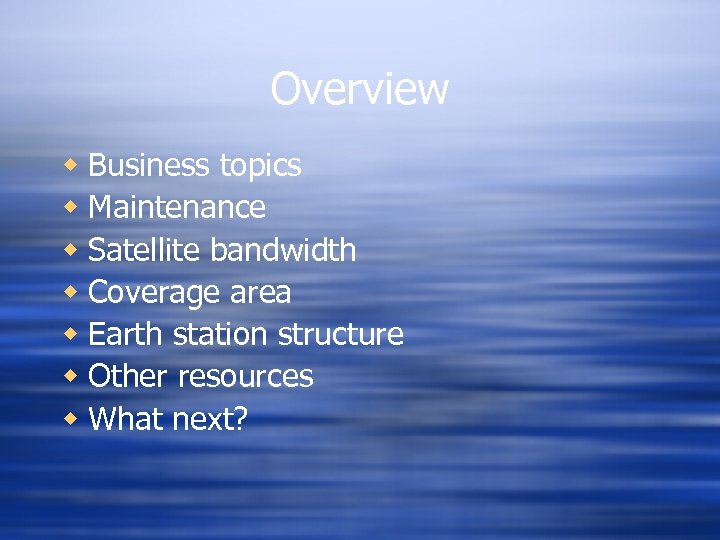 Overview

- Business topics
- Maintenance
- Satellite bandwidth
- Coverage area
- Earth station structure
- Other resources
- What next?